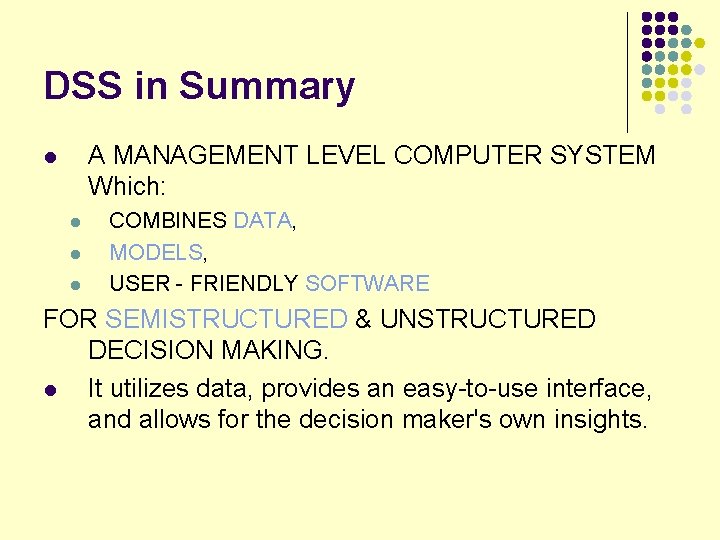 DSS in Summary

- A MANAGEMENT LEVEL COMPUTER SYSTEM Which:
  - COMBINES DATA,
  - MODELS,
  - USER - FRIENDLY SOFTWARE

FOR SEMISTRUCTURED & UNSTRUCTURED DECISION MAKING.

- It utilizes data, provides an easy-to-use interface, and allows for the decision maker's own insights.